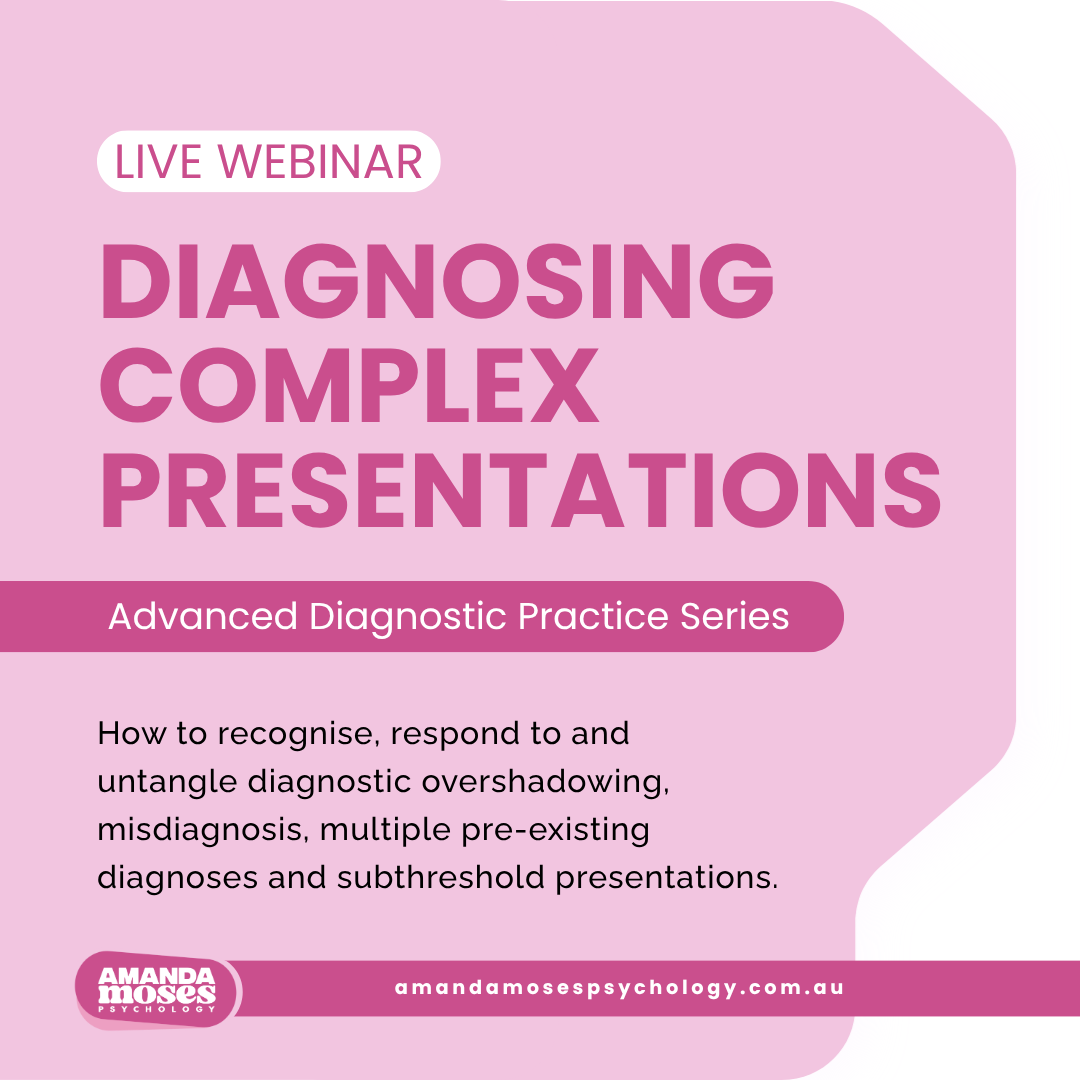 LIVE WEBINAR

DIAGNOSING COMPLEX PRESENTATIONS

Advanced Diagnostic Practice Series

How to recognise, respond to and untangle diagnostic overshadowing, misdiagnosis, multiple pre-existing diagnoses and subthreshold presentations.

AMANDA moses PSYCHOLOGY

amandamosespsychology.com.au